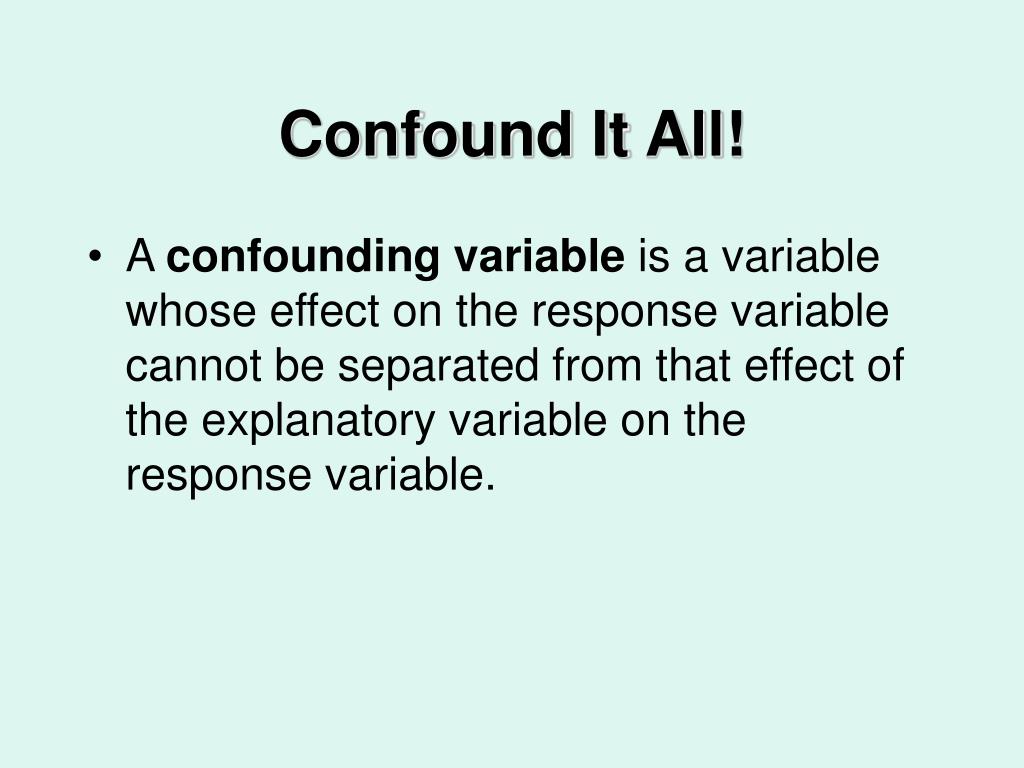 Confound It All!

• A confounding variable is a variable whose effect on the response variable cannot be separated from that effect of the explanatory variable on the response variable.